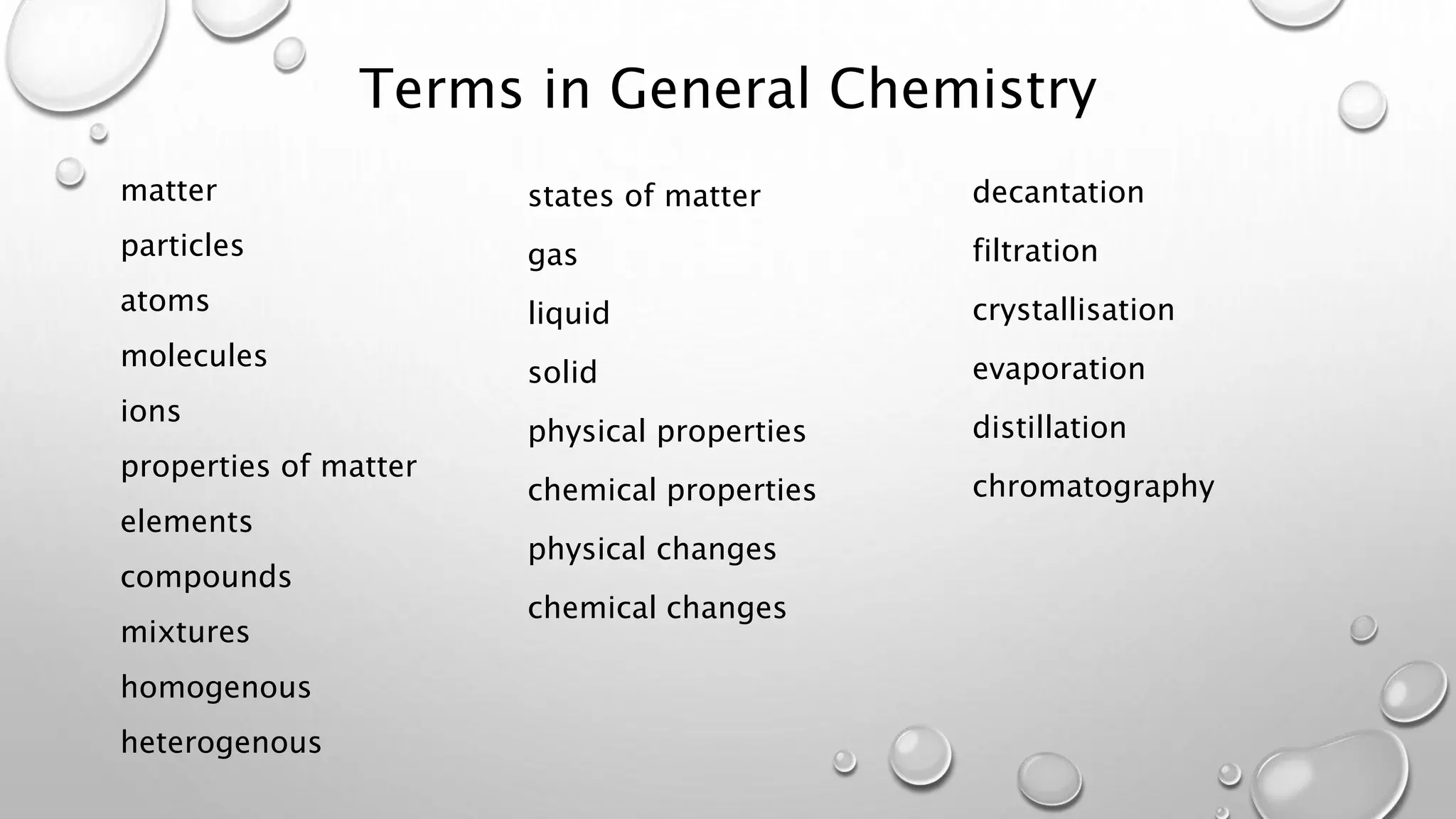 Terms in General Chemistry

matter

particles

atoms

molecules

ions

properties of matter

elements

compounds

mixtures

homogenous

heterogenous

states of matter

gas

liquid

solid

physical properties

chemical properties

physical changes

chemical changes

decantation

filtration

crystallisation

evaporation

distillation

chromatography